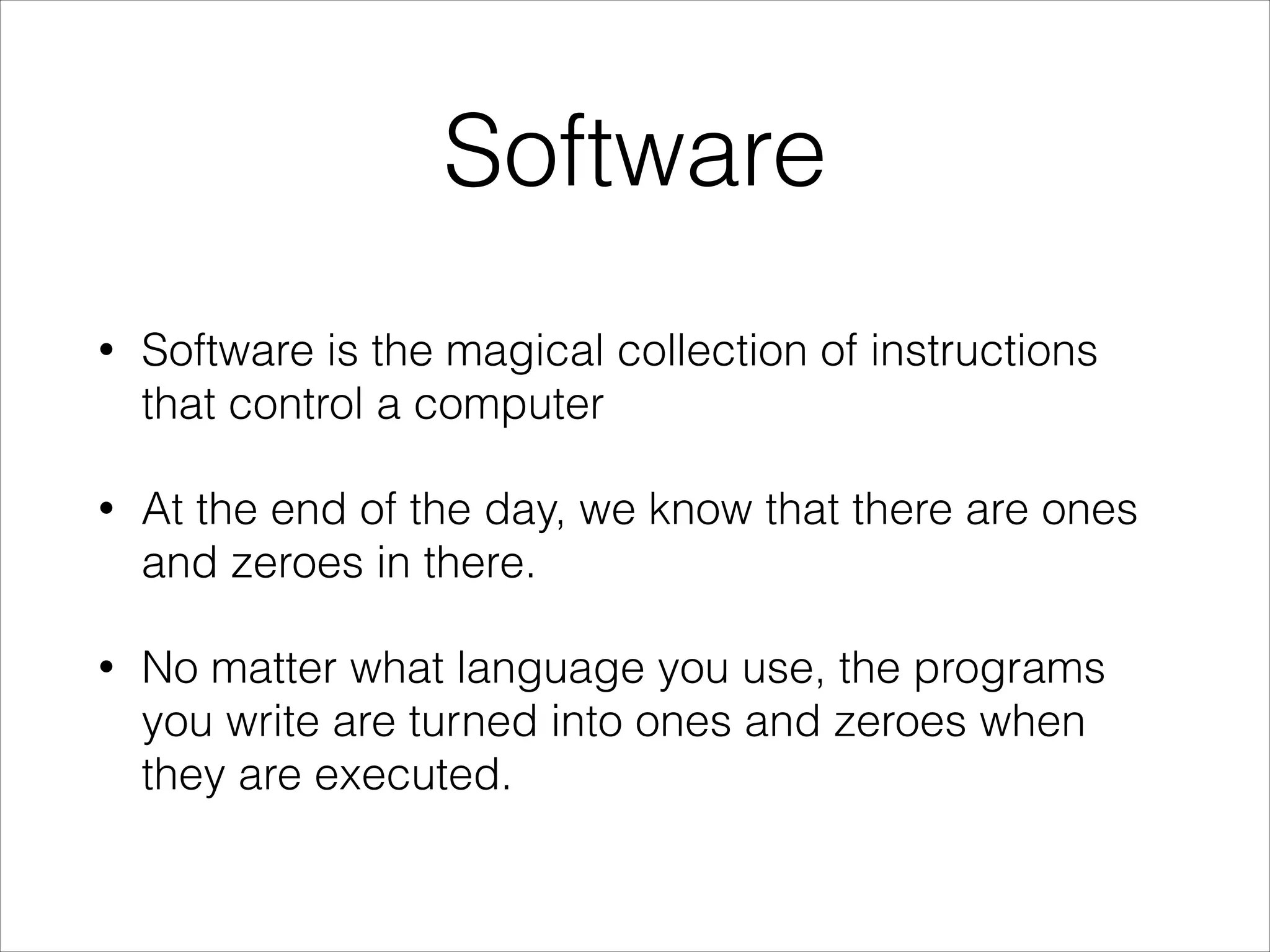 Software

• Software is the magical collection of instructions that control a computer

• At the end of the day, we know that there are ones and zeroes in there.

• No matter what language you use, the programs you write are turned into ones and zeroes when they are executed.